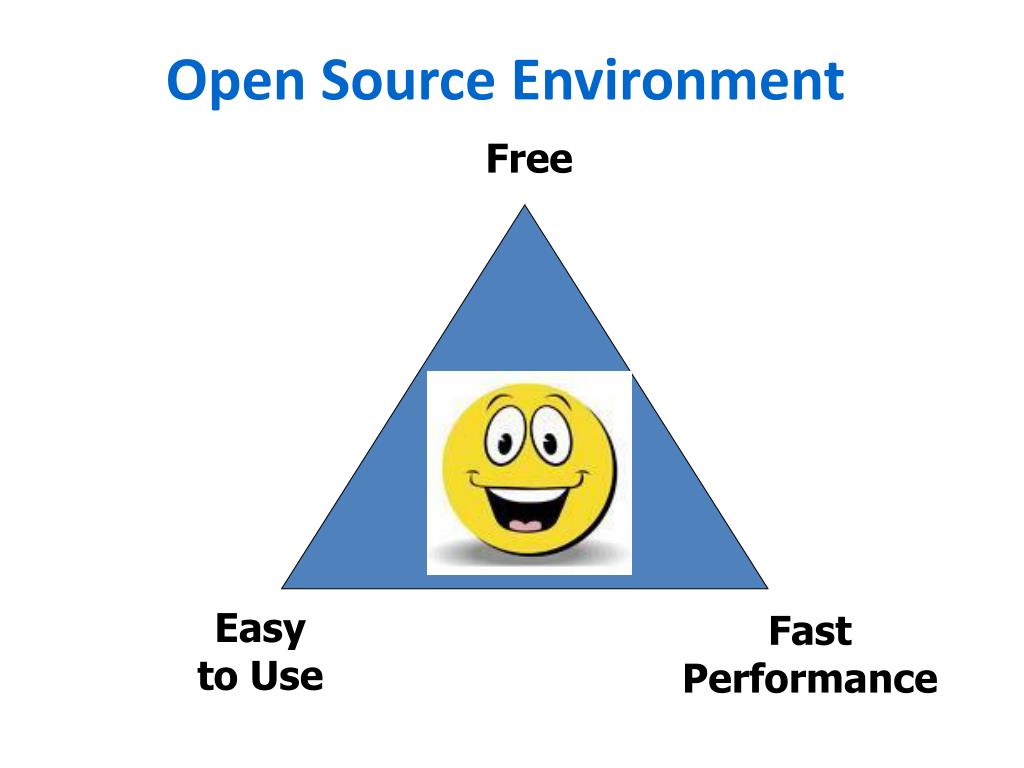 Open Source Environment

Free

Easy to Use

Fast Performance